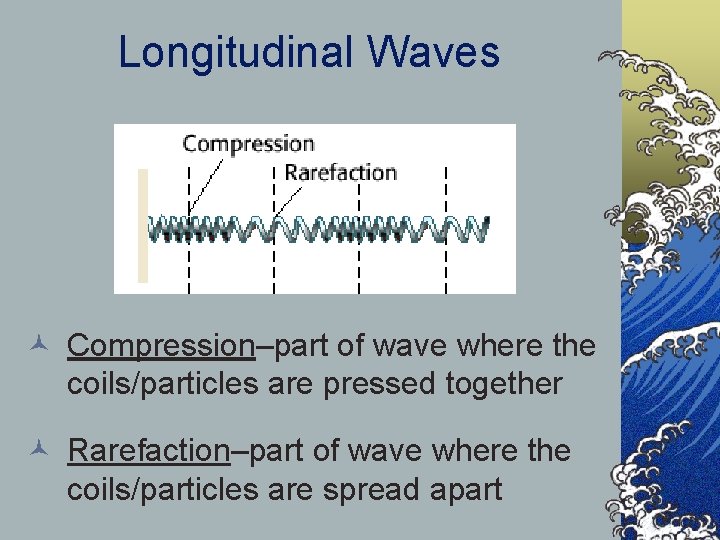 Longitudinal Waves

Compression

Rarefaction

Compression–part of wave where the coils/particles are pressed together

Rarefaction–part of wave where the coils/particles are spread apart